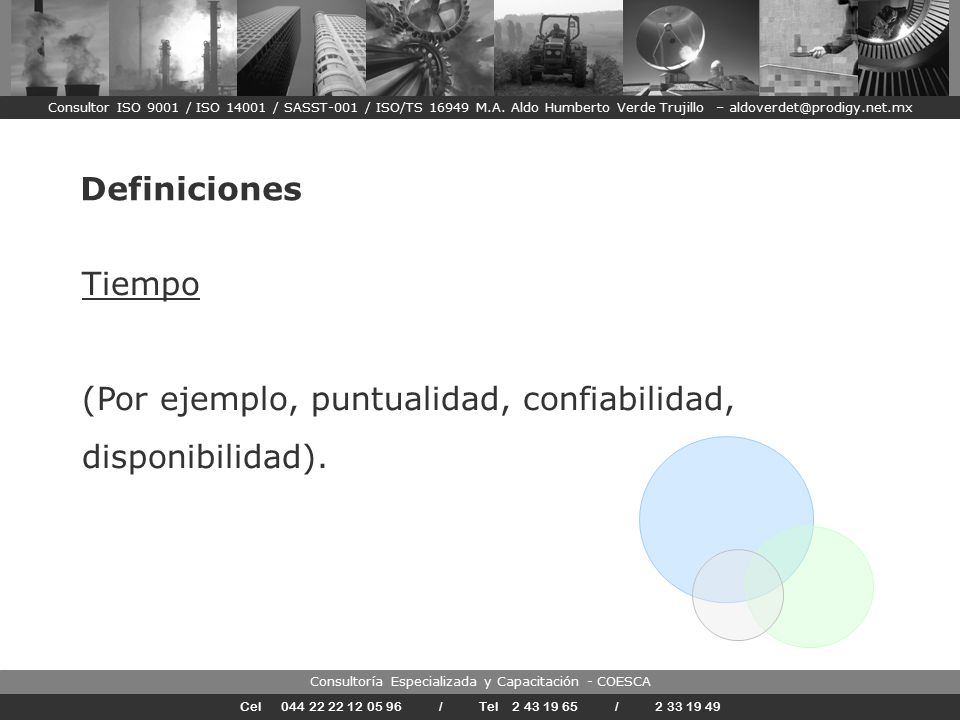 Consultor ISO 9001 / ISO 14001 / SASST-001 / ISO/TS 16949 M.A. Aldo Humberto Verde Trujillo – aldoverdet@prodigy.net.mx

Definiciones

Tiempo

(Por ejemplo, puntualidad, confiabilidad, disponibilidad).

Consultoría Especializada y Capacitación - COESCA

Cel 044 22 22 12 05 96 / Tel 2 43 19 65 / 2 33 19 49